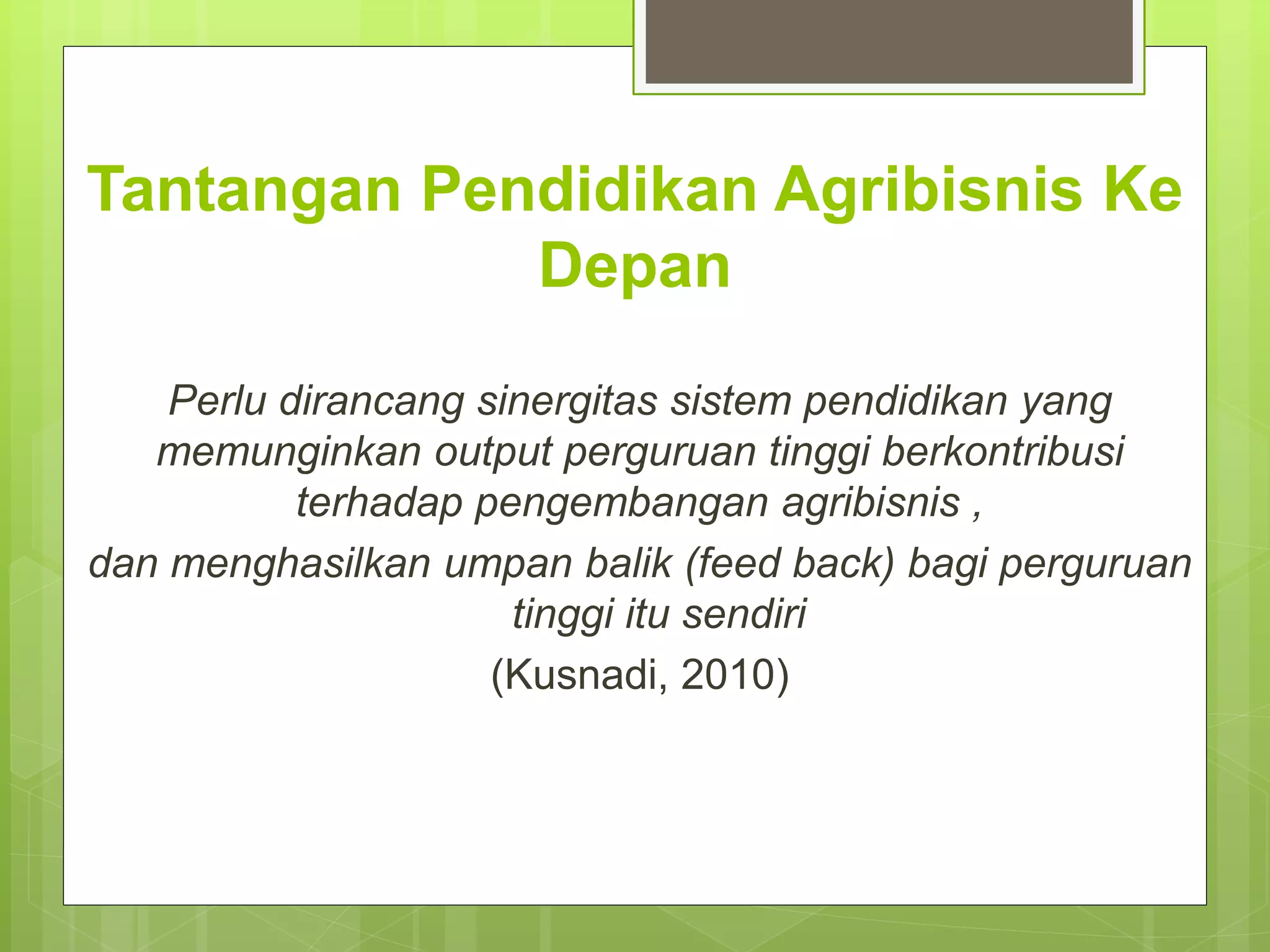 Tantangan Pendidikan Agribisnis Ke Depan

Perlu dirancang sinergitas sistem pendidikan yang memunginkan output perguruan tinggi berkontribusi terhadap pengembangan agribisnis ,

dan menghasilkan umpan balik (feed back) bagi perguruan tinggi itu sendiri

(Kusnadi, 2010)